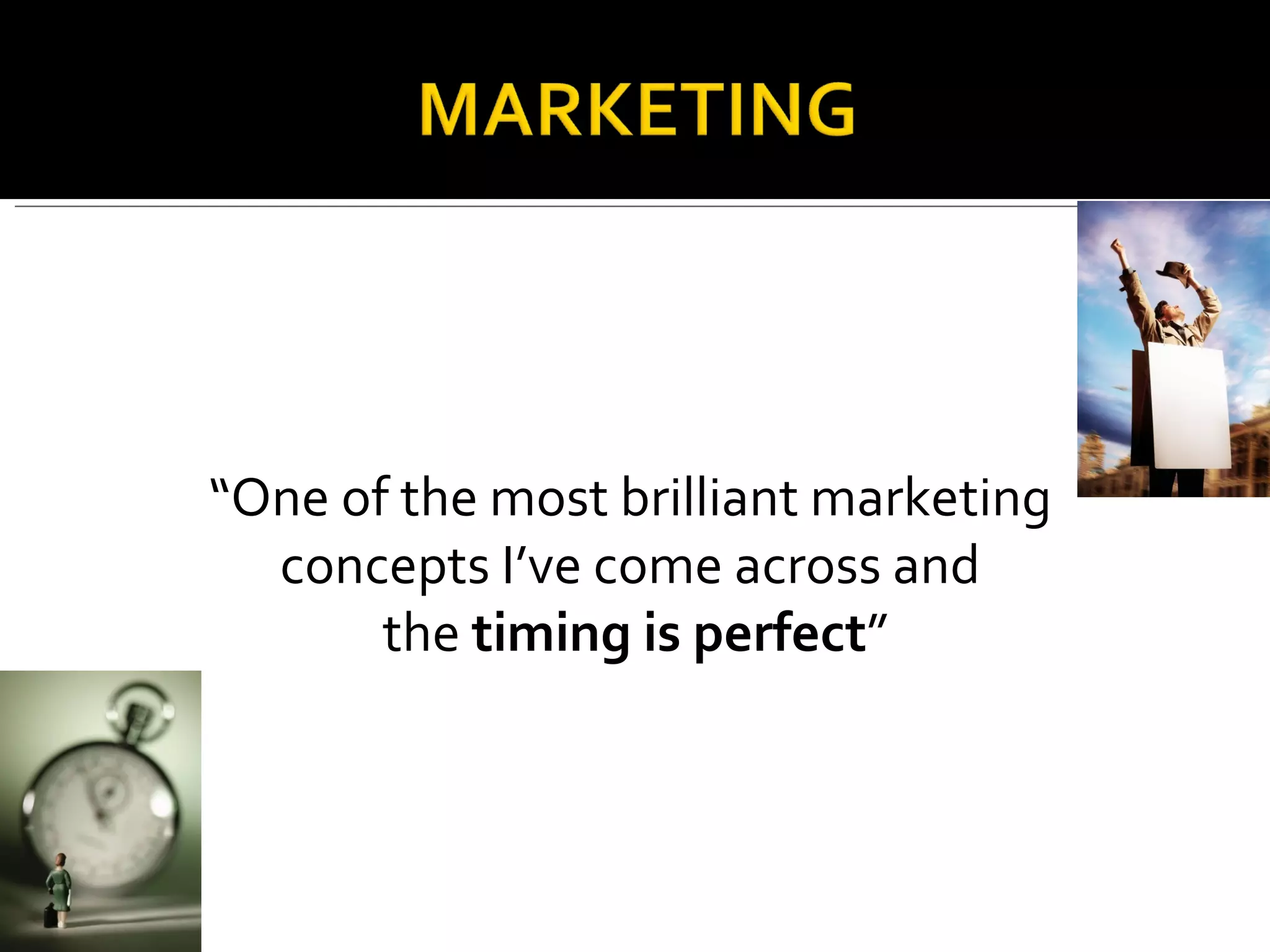 MARKETING

“One of the most brilliant marketing concepts I’ve come across and the timing is perfect”